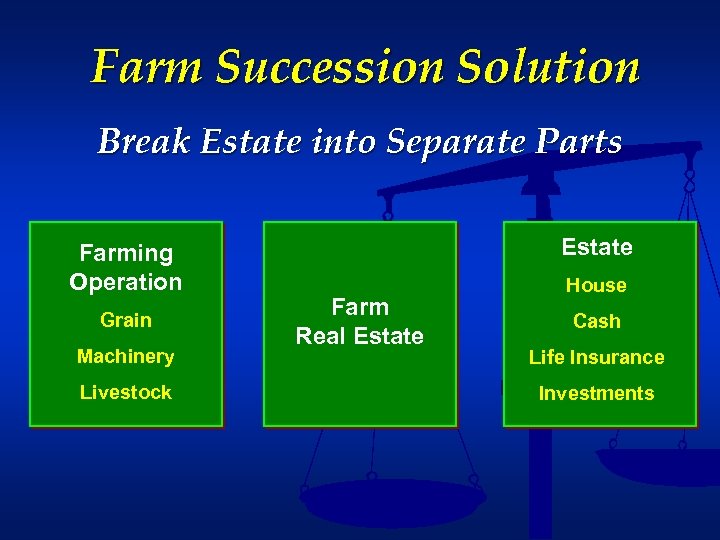 Farm Succession Solution

Break Estate into Separate Parts

Farming Operation
Grain
Machinery
Livestock

Farm Real Estate

Estate
House
Cash
Life Insurance
Investments